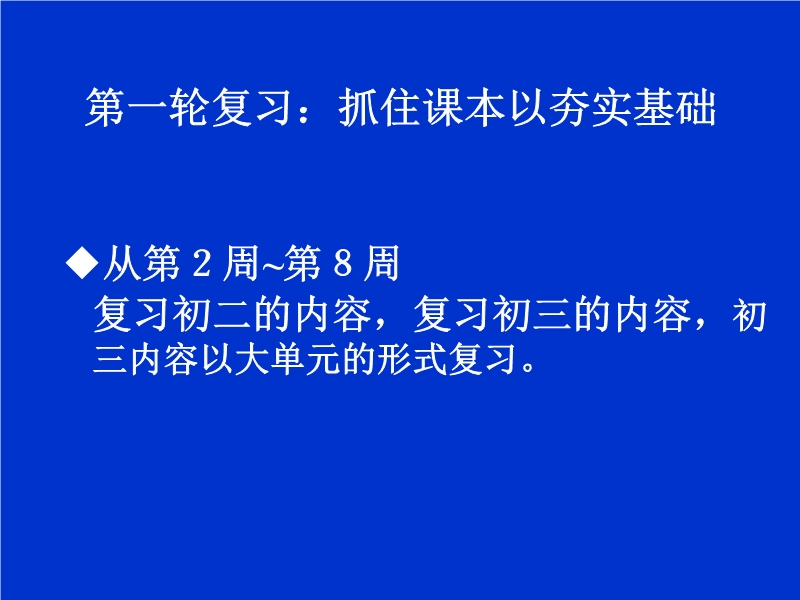 第一轮复习：抓住课本以夯实基础

◆从第 2 周~第 8 周
复习初二的内容，复习初三的内容，初三内容以大单元的形式复习。